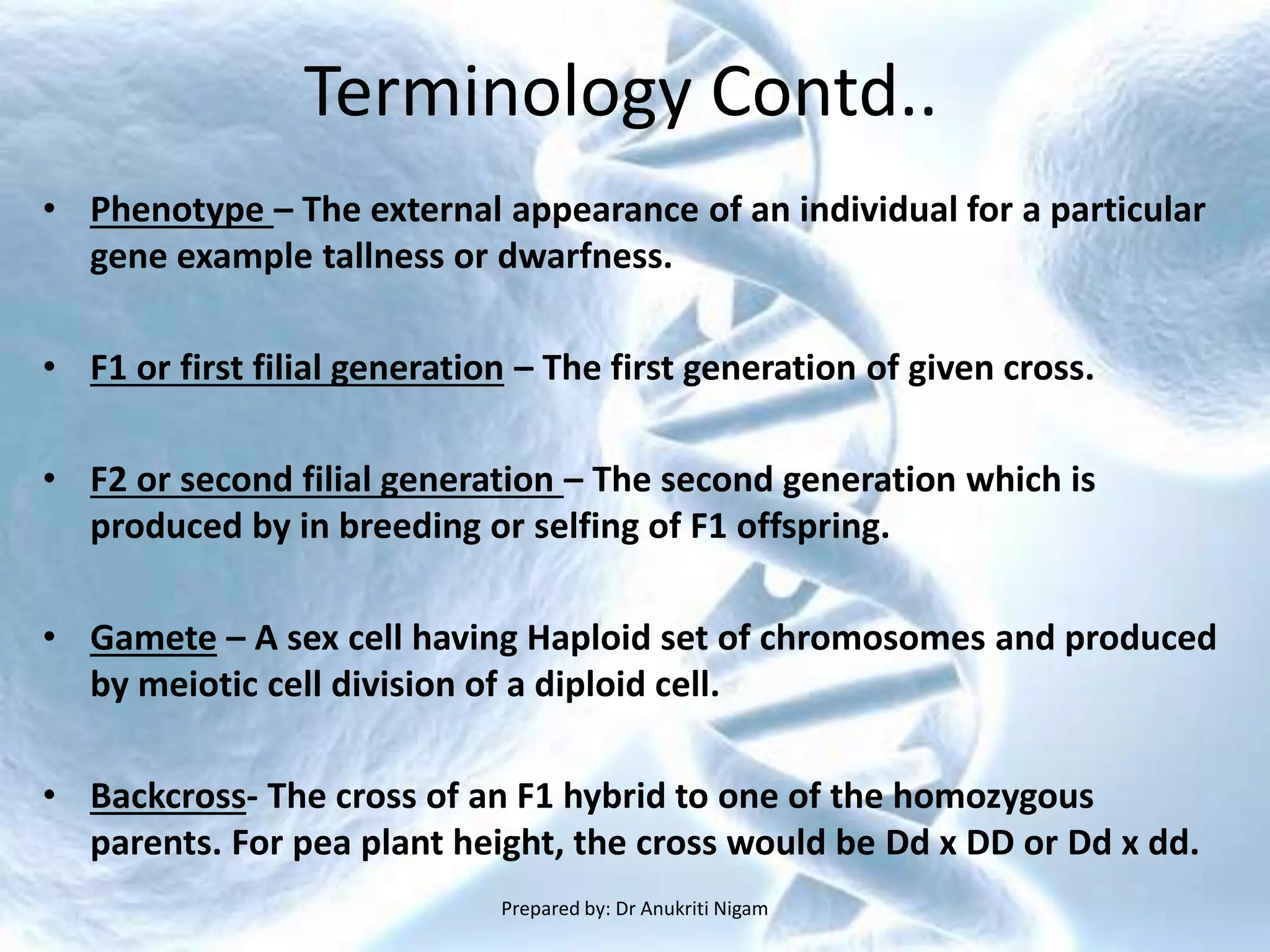 Terminology Contd..

• Phenotype – The external appearance of an individual for a particular gene example tallness or dwarfness.

• F1 or first filial generation – The first generation of given cross.

• F2 or second filial generation – The second generation which is produced by in breeding or selfing of F1 offspring.

• Gamete – A sex cell having Haploid set of chromosomes and produced by meiotic cell division of a diploid cell.

• Backcross- The cross of an F1 hybrid to one of the homozygous parents. For pea plant height, the cross would be Dd x DD or Dd x dd.

Prepared by: Dr Anukriti Nigam